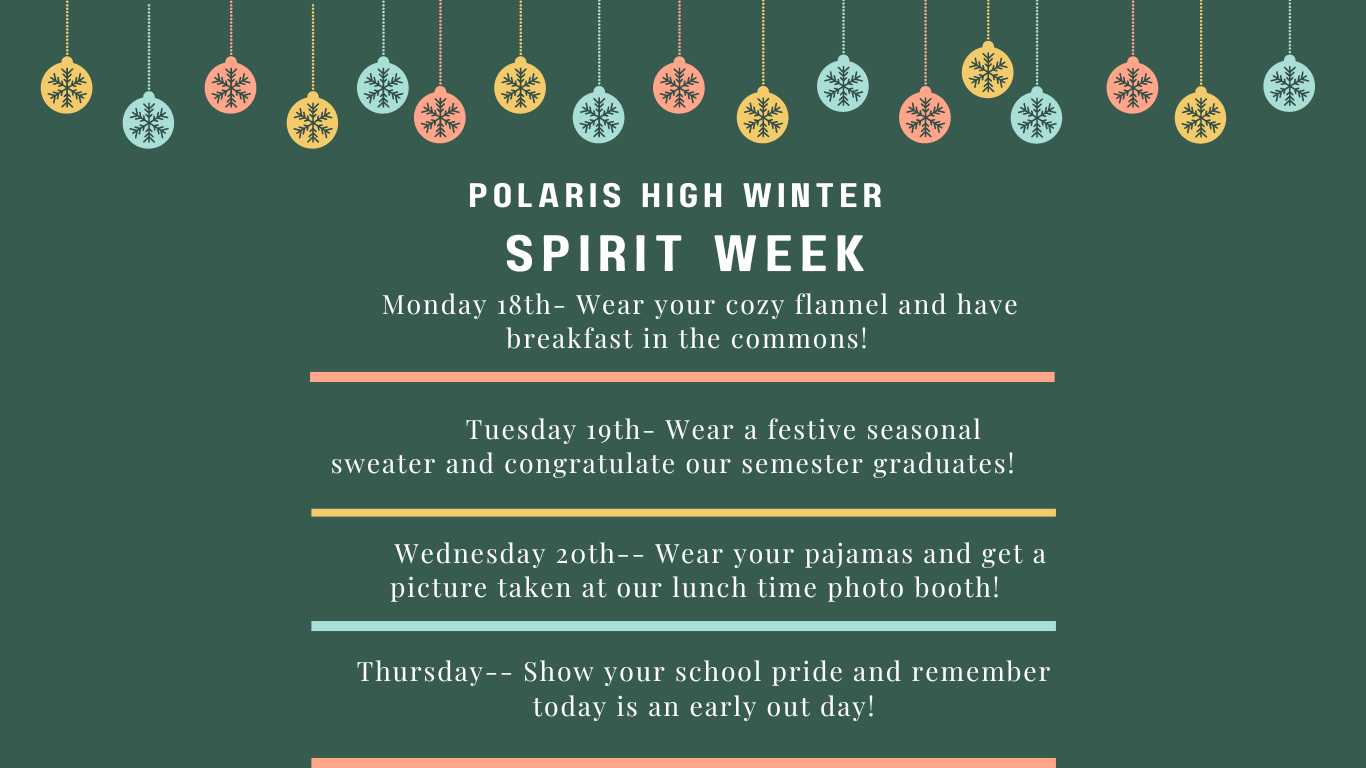 POLARIS HIGH WINTER
SPIRIT WEEK

Monday 18th- Wear your cozy flannel and have breakfast in the commons!

Tuesday 19th- Wear a festive seasonal sweater and congratulate our semester graduates!

Wednesday 20th-- Wear your pajamas and get a picture taken at our lunch time photo booth!

Thursday-- Show your school pride and remember today is an early out day!